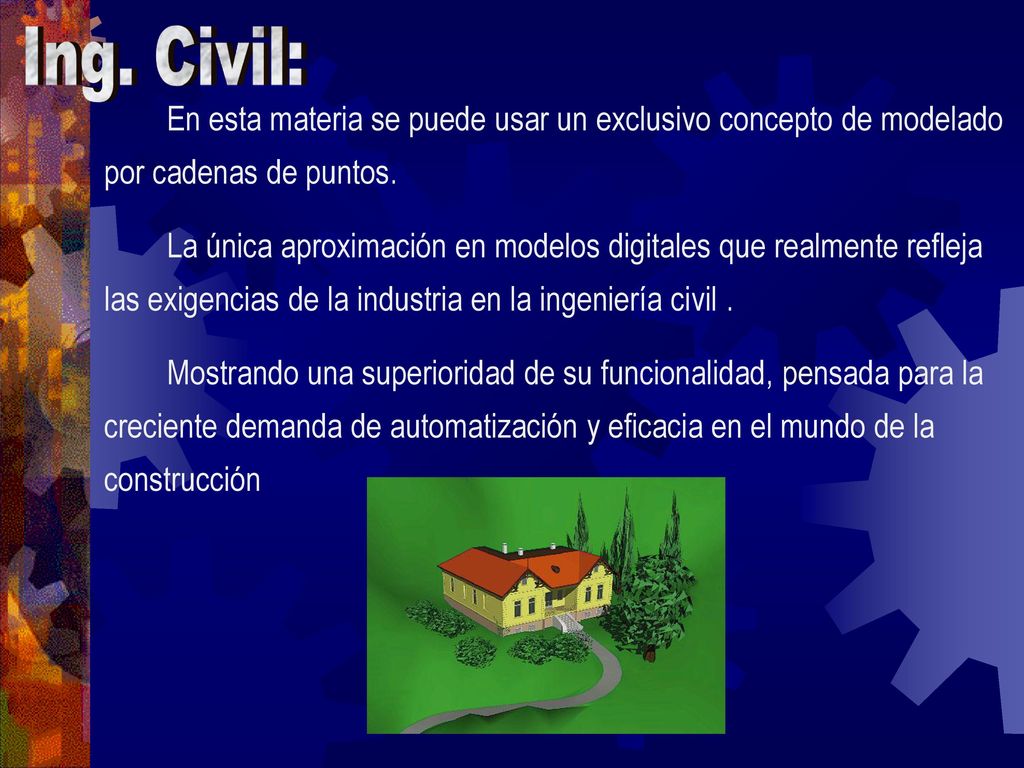 Ing. Civil:

En esta materia se puede usar un exclusivo concepto de modelado por cadenas de puntos.

La única aproximación en modelos digitales que realmente refleja las exigencias de la industria en la ingeniería civil .

Mostrando una superioridad de su funcionalidad, pensada para la creciente demanda de automatización y eficacia en el mundo de la construcción